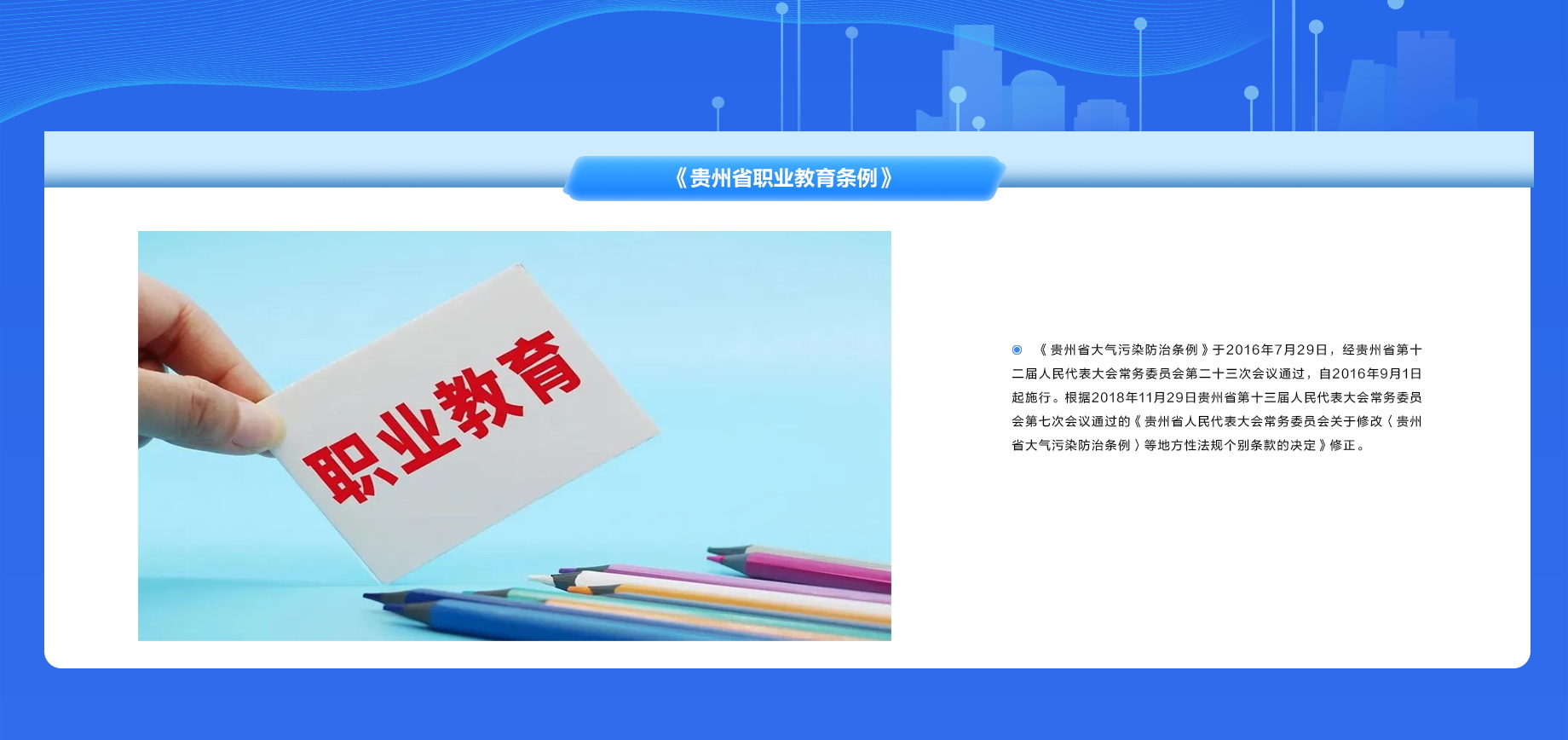 《贵州省职业教育条例》

职业教育

《贵州省大气污染防治条例》于2016年7月29日，经贵州省第十二届人民代表大会常务委员会第二十三次会议通过，自2016年9月1日起施行。根据2018年11月29日贵州省第十三届人民代表大会常务委员会第七次会议通过的《贵州省人民代表大会常务委员会关于修改〈贵州省大气污染防治条例〉等地方性法规个别条款的决定》修正。